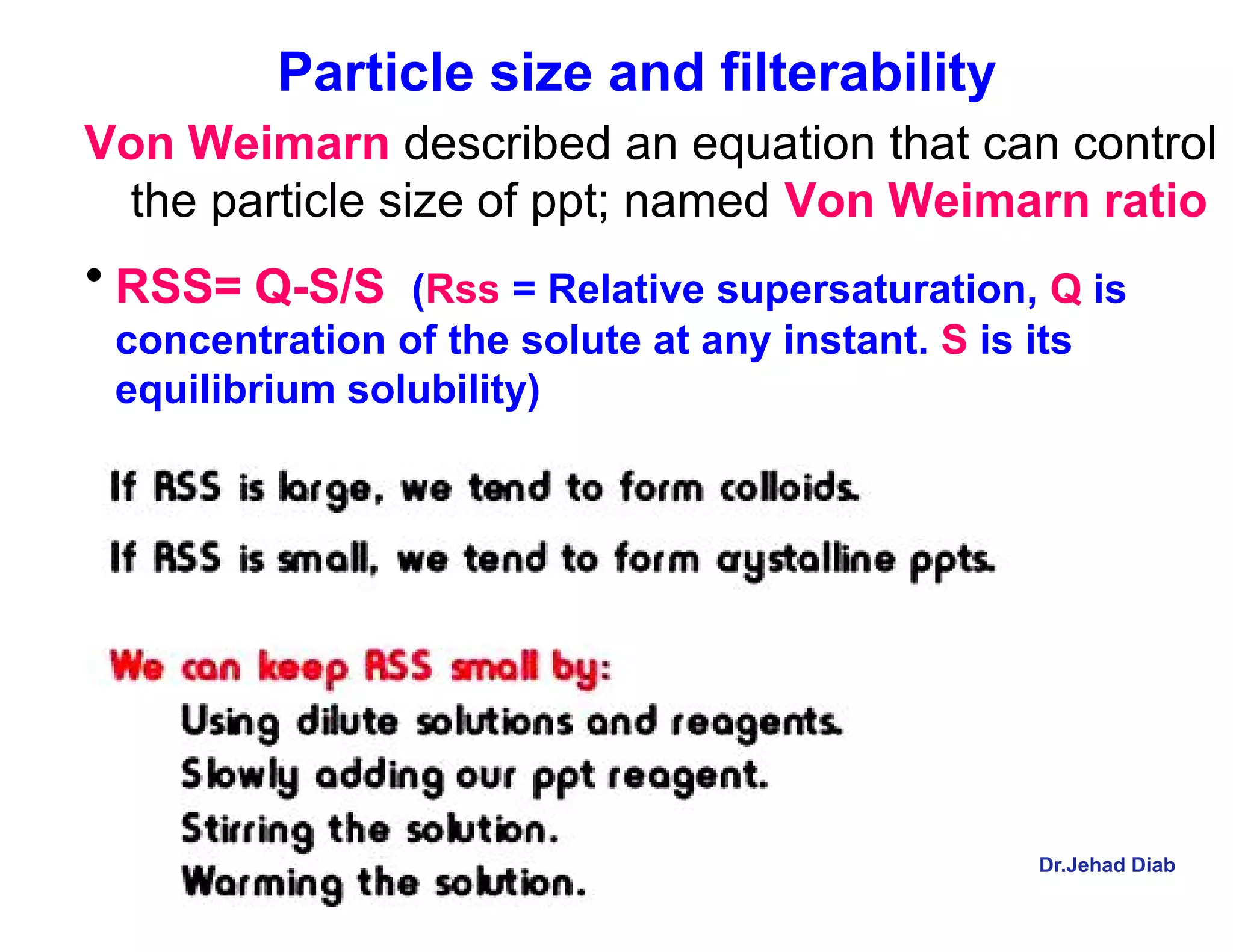 Particle size and filterability

Von Weimarn described an equation that can control the particle size of ppt; named Von Weimarn ratio

• RSS= Q-S/S (Rss = Relative supersaturation, Q is concentration of the solute at any instant. S is its equilibrium solubility)

If RSS is large, we tend to form colloids.

If RSS is small, we tend to form crystalline ppts.

We can keep RSS small by:
Using dilute solutions and reagents.
Slowly adding our ppt reagent.
Stirring the solution.
Warming the solution.

Dr.Jehad Diab